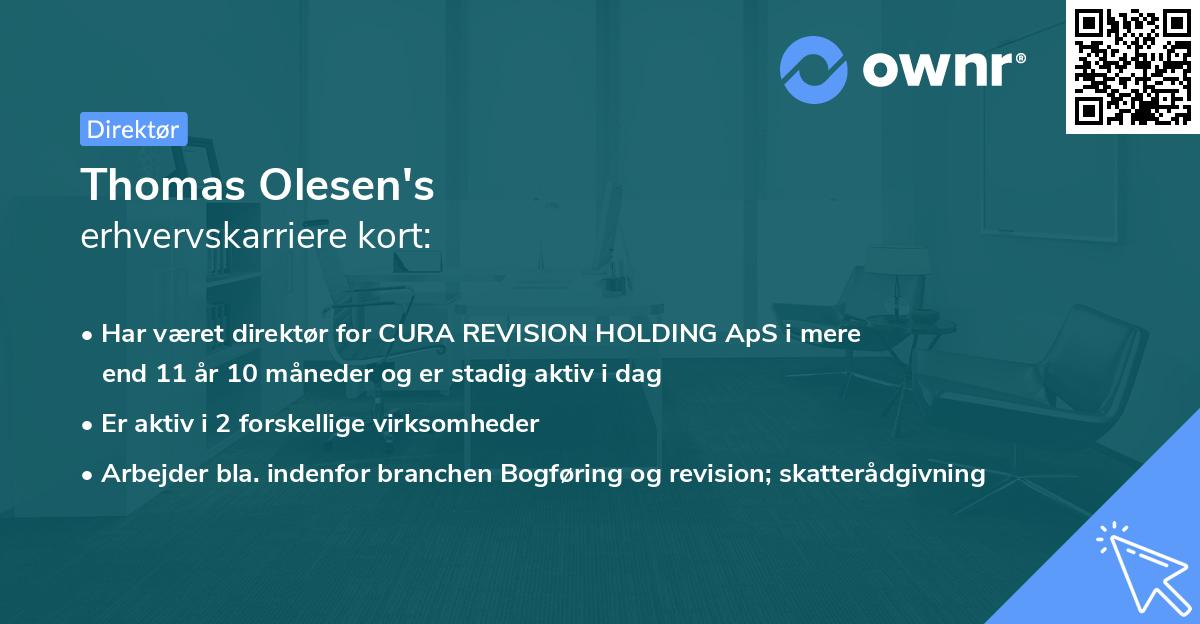 ownr®

Direktør

Thomas Olesen's
erhvervskarriere kort:

• Har været direktør for CURA REVISION HOLDING ApS i mere end 11 år 10 måneder og er stadig aktiv i dag

• Er aktiv i 2 forskellige virksomheder

• Arbejder bla. indenfor branchen Bogføring og revision; skatterådgivning